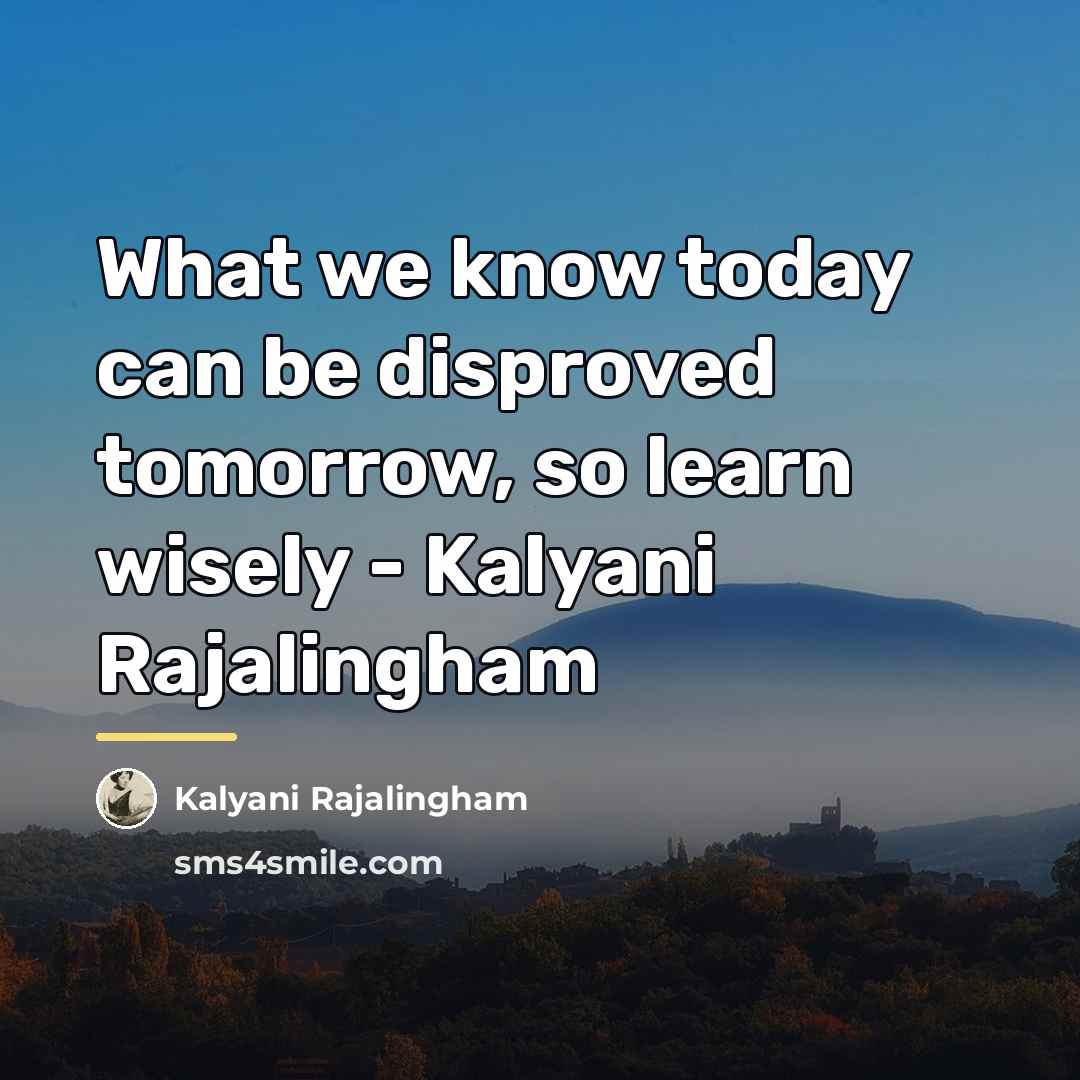 What we know today can be disproved tomorrow, so learn wisely - Kalyani Rajalingham

Kalyani Rajalingham

sms4smile.com